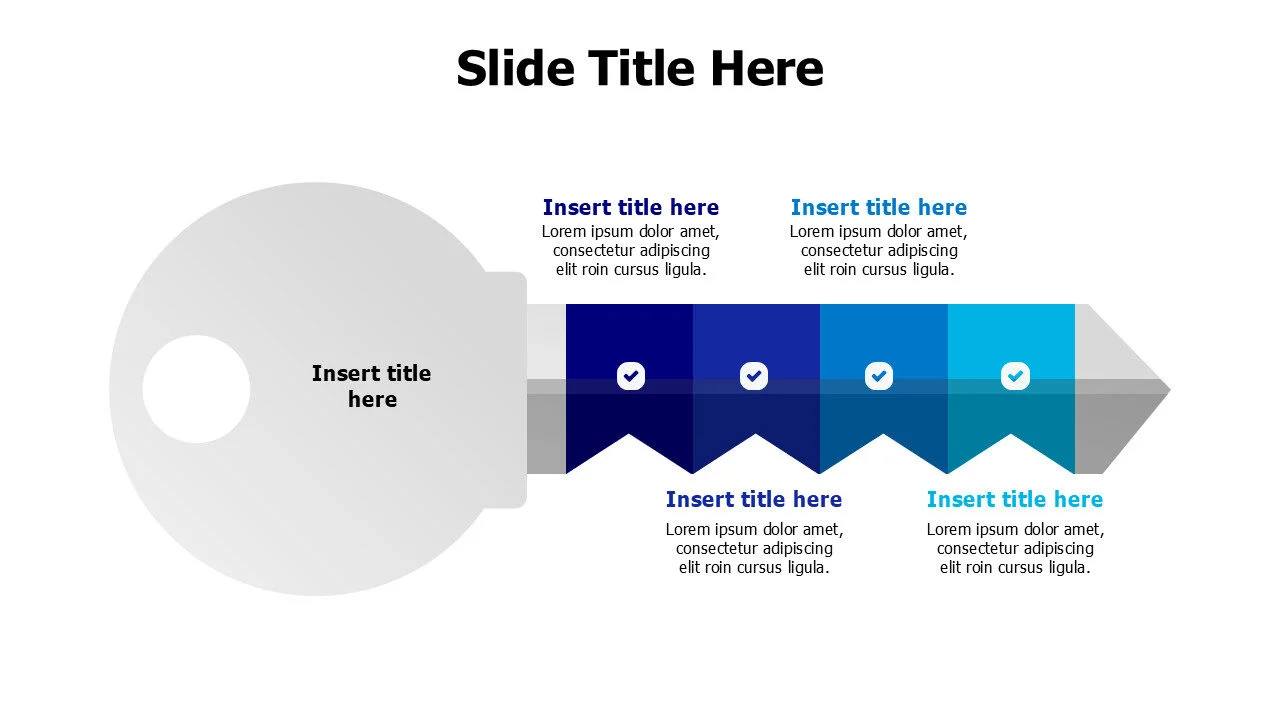 Slide Title Here

Insert title here

Insert title here
Lorem ipsum dolor amet, consectetur adipiscing elit roin cursus ligula.

Insert title here
Lorem ipsum dolor amet, consectetur adipiscing elit roin cursus ligula.

Insert title here
Lorem ipsum dolor amet, consectetur adipiscing elit roin cursus ligula.

Insert title here
Lorem ipsum dolor amet, consectetur adipiscing elit roin cursus ligula.